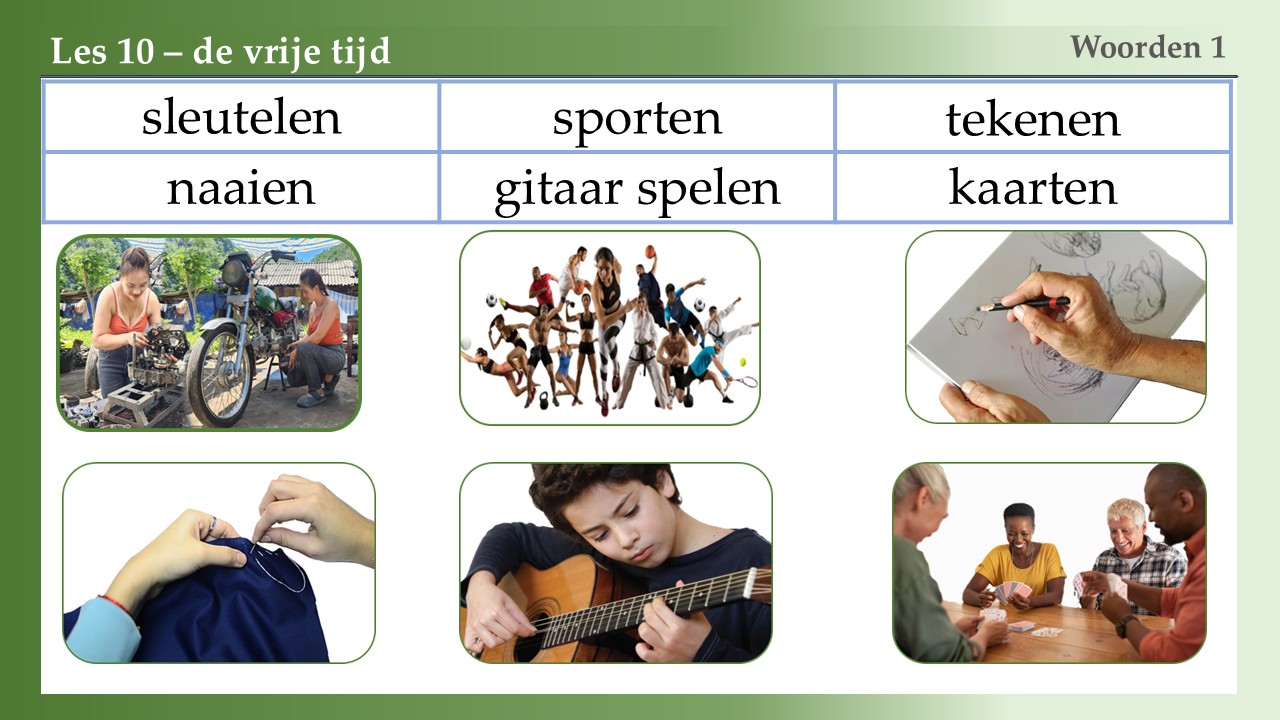 Les 10 – de vrije tijd

Woorden 1

| sleutelen | sporten | tekenen |
|---|---|---|
| naaien | gitaar spelen | kaarten |